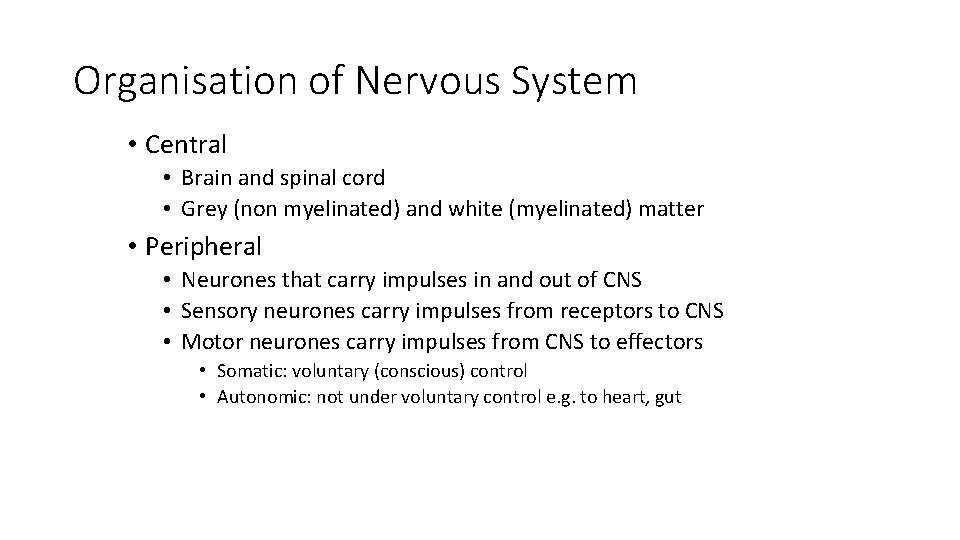 Organisation of Nervous System

• Central
  • Brain and spinal cord
  • Grey (non myelinated) and white (myelinated) matter

• Peripheral
  • Neurones that carry impulses in and out of CNS
  • Sensory neurones carry impulses from receptors to CNS
  • Motor neurones carry impulses from CNS to effectors
    • Somatic: voluntary (conscious) control
    • Autonomic: not under voluntary control e.g. to heart, gut